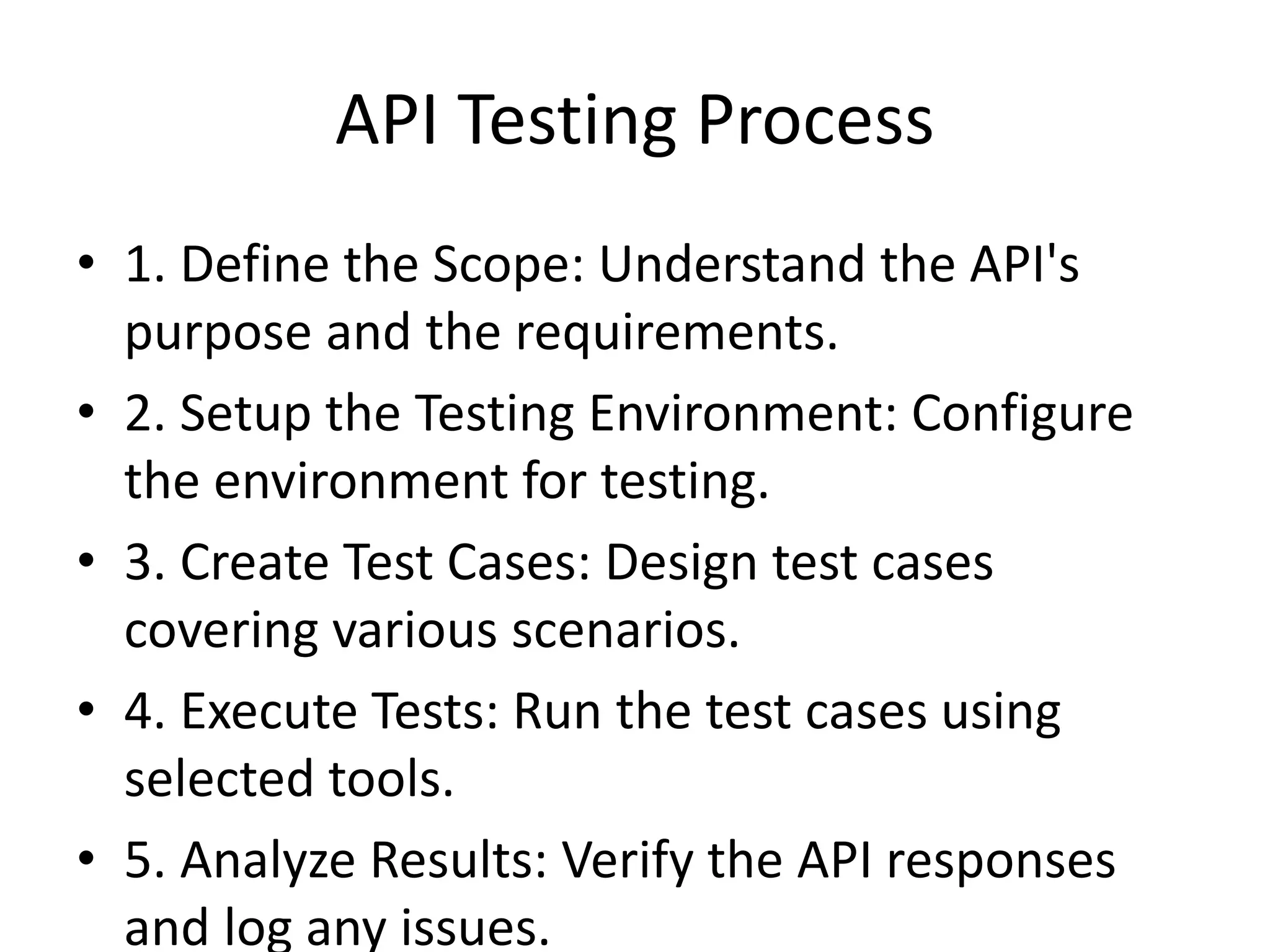 API Testing Process

• 1. Define the Scope: Understand the API's purpose and the requirements.
• 2. Setup the Testing Environment: Configure the environment for testing.
• 3. Create Test Cases: Design test cases covering various scenarios.
• 4. Execute Tests: Run the test cases using selected tools.
• 5. Analyze Results: Verify the API responses and log any issues.